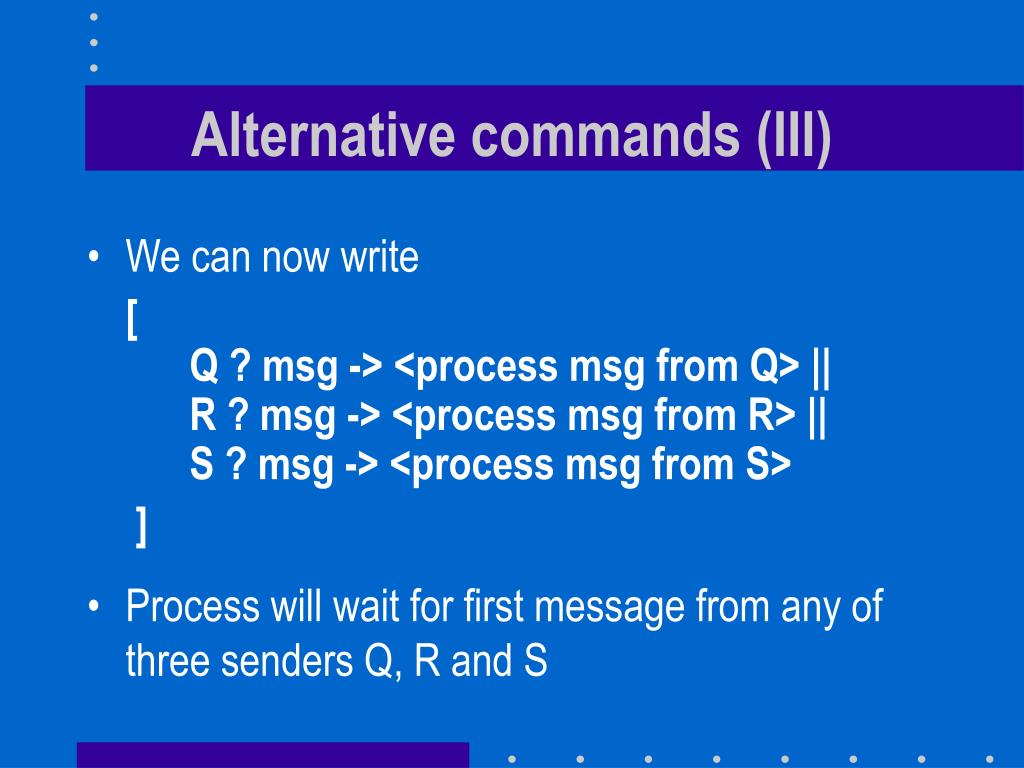 Alternative commands (III)

• We can now write
[
Q ? msg -> <process msg from Q> ||
R ? msg -> <process msg from R> ||
S ? msg -> <process msg from S>
]

• Process will wait for first message from any of three senders Q, R and S